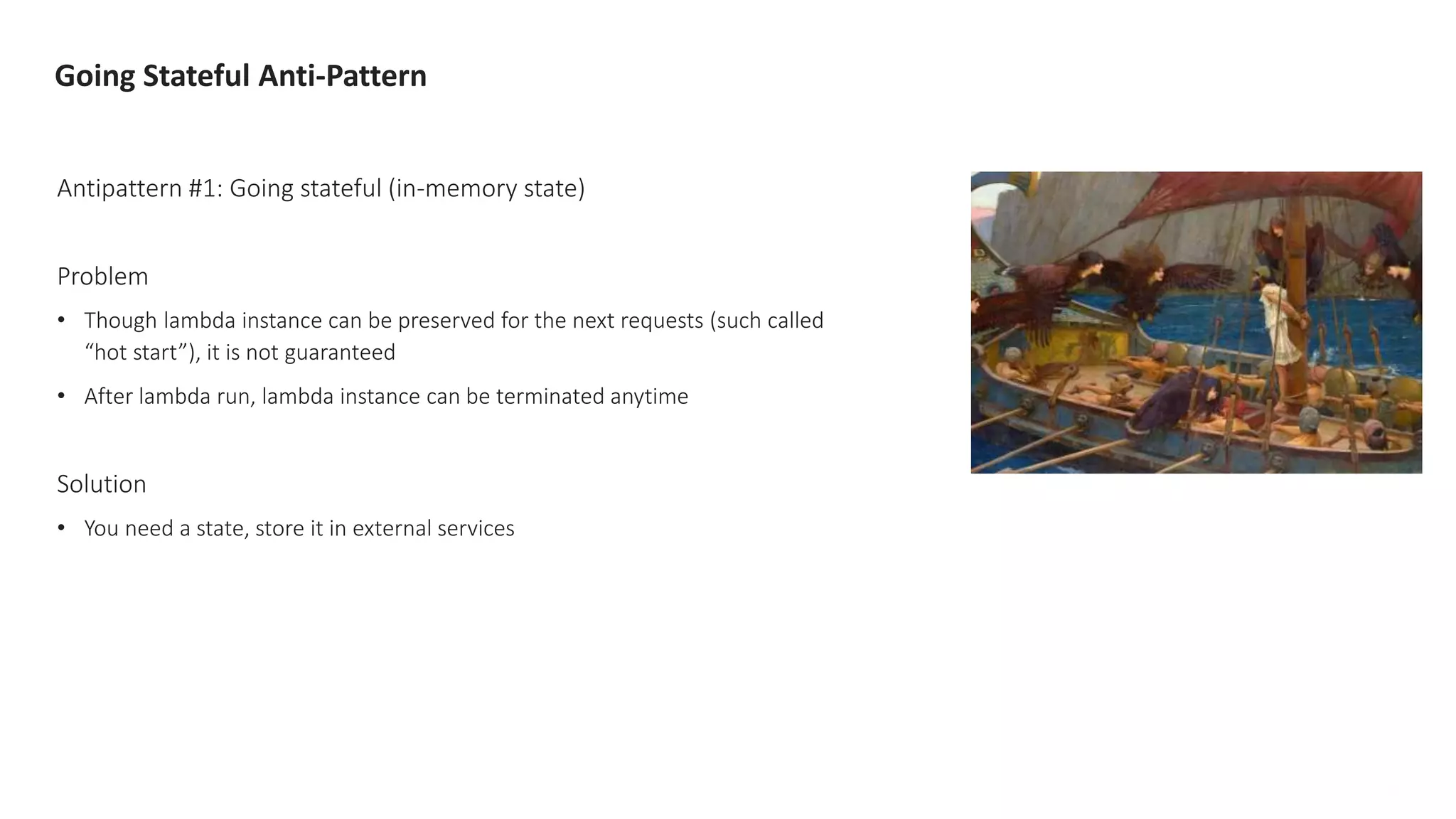 Going Stateful Anti-Pattern

Antipattern #1: Going stateful (in-memory state)

Problem

• Though lambda instance can be preserved for the next requests (such called “hot start”), it is not guaranteed

• After lambda run, lambda instance can be terminated anytime

Solution

• You need a state, store it in external services